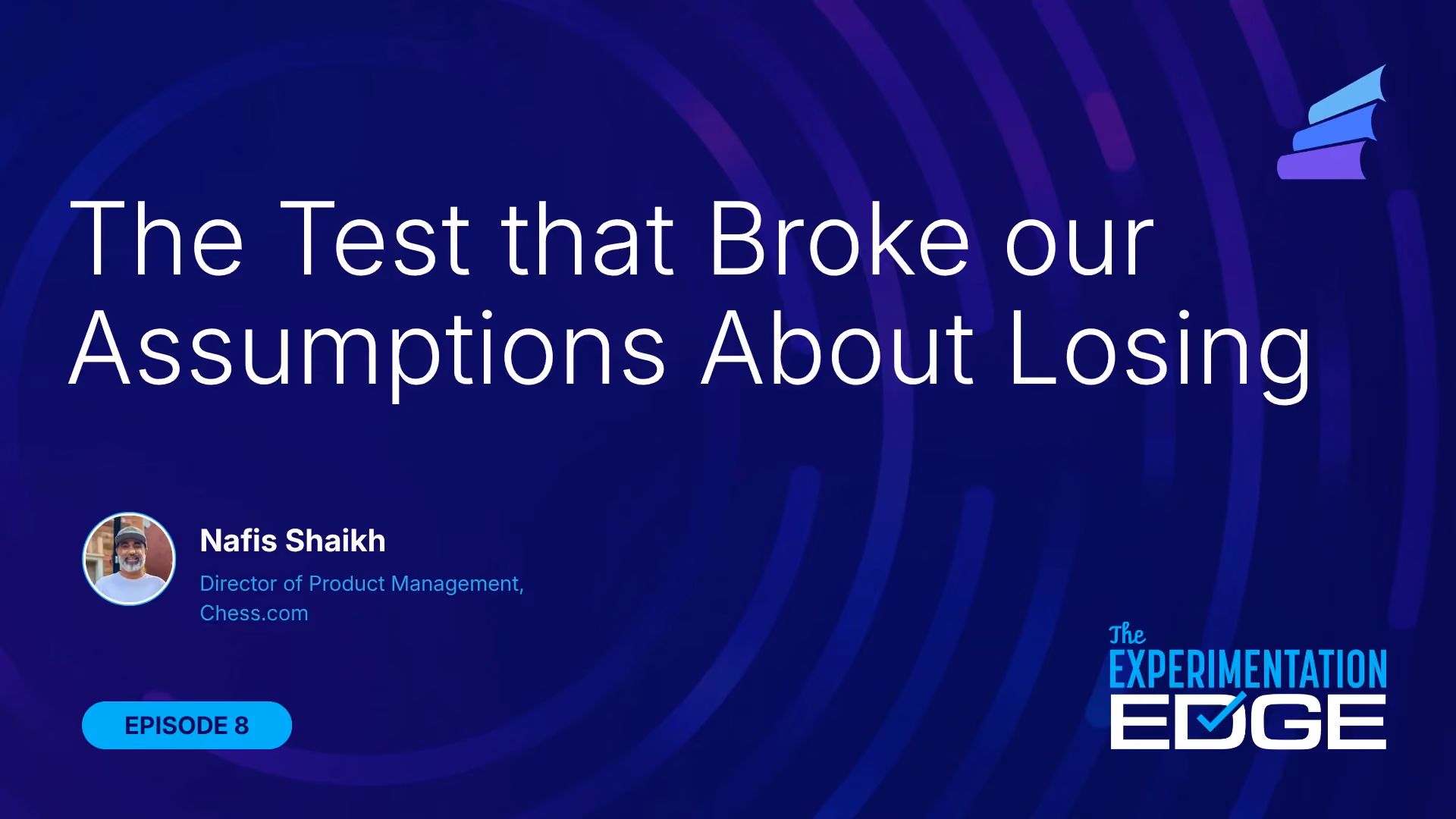 The Test that Broke our Assumptions About Losing

Nafis Shaikh
Director of Product Management, Chess.com

EPISODE 8

The EXPERIMENTATION EDGE